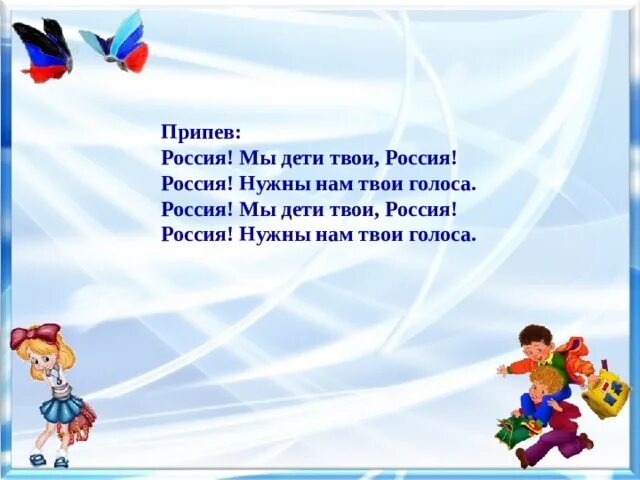 Припев:
Россия! Мы дети твои, Россия!
Россия! Нужны нам твои голоса.
Россия! Мы дети твои, Россия!
Россия! Нужны нам твои голоса.